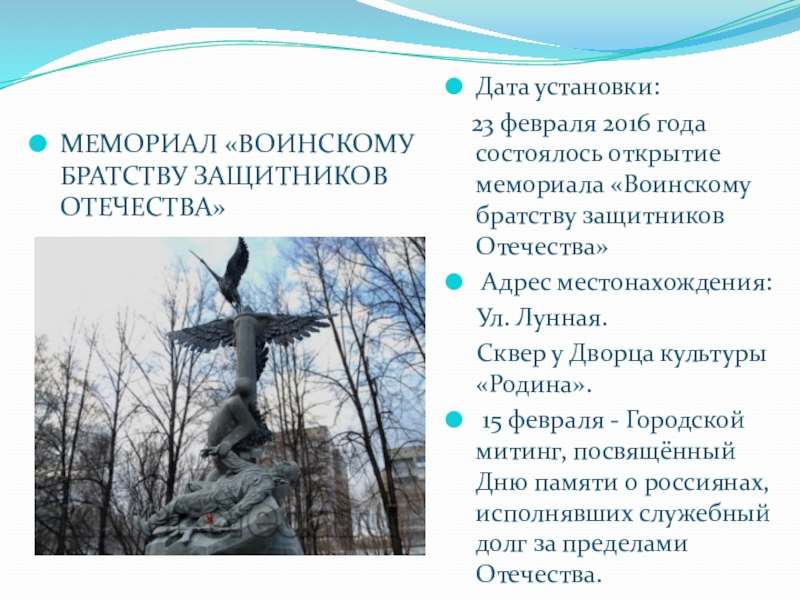 МЕМОРИАЛ «ВОИНСКОМУ БРАТСТВУ ЗАЩИТНИКОВ ОТЕЧЕСТВА»

Дата установки:

23 февраля 2016 года состоялось открытие мемориала «Воинскому братству защитников Отечества»

Адрес местонахождения:

Ул. Лунная.

Сквер у Дворца культуры «Родина».

15 февраля - Городской митинг, посвящённый Дню памяти о россиянах, исполнявших служебный долг за пределами Отечества.